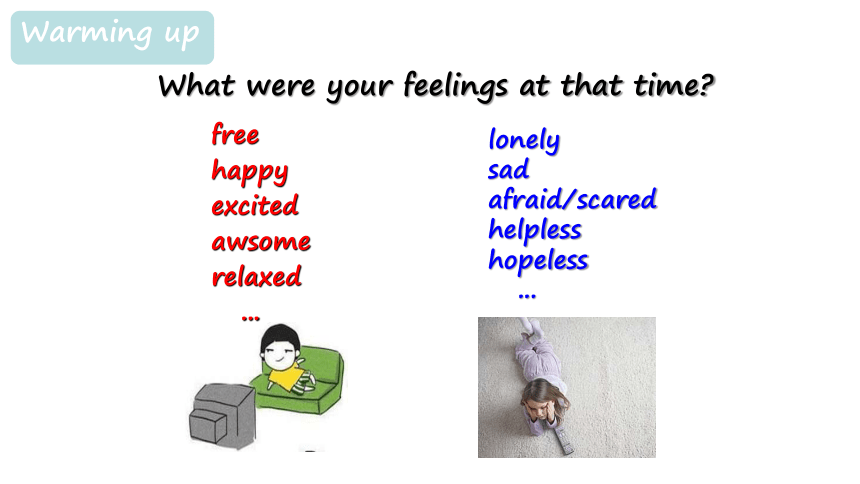 Warming up

What were your feelings at that time?

free
happy
excited
awsome
relaxed
...

lonely
sad
afraid/scared
helpless
hopeless
...